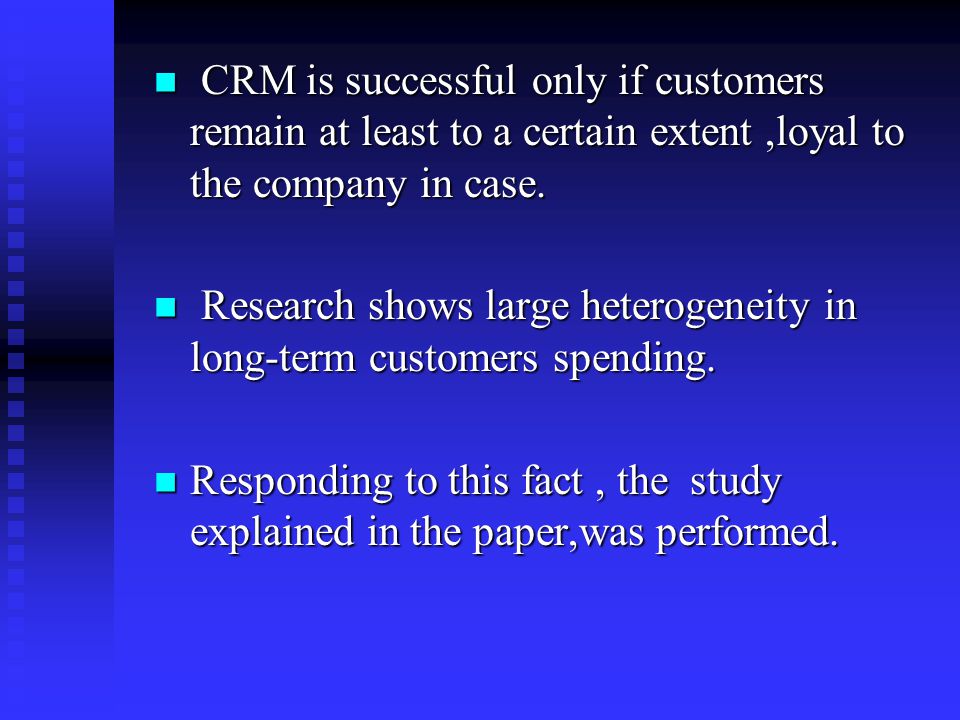 CRM is successful only if customers remain at least to a certain extent ,loyal to the company in case.

Research shows large heterogeneity in long-term customers spending.

Responding to this fact , the study explained in the paper,was performed.